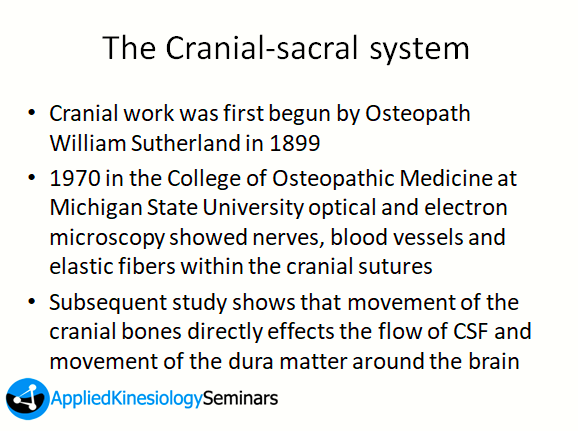 The Cranial-sacral system

• Cranial work was first begun by Osteopath William Sutherland in 1899

• 1970 in the College of Osteopathic Medicine at Michigan State University optical and electron microscopy showed nerves, blood vessels and elastic fibers within the cranial sutures

• Subsequent study shows that movement of the cranial bones directly effects the flow of CSF and movement of the dura matter around the brain

AppliedKinesiologySeminars